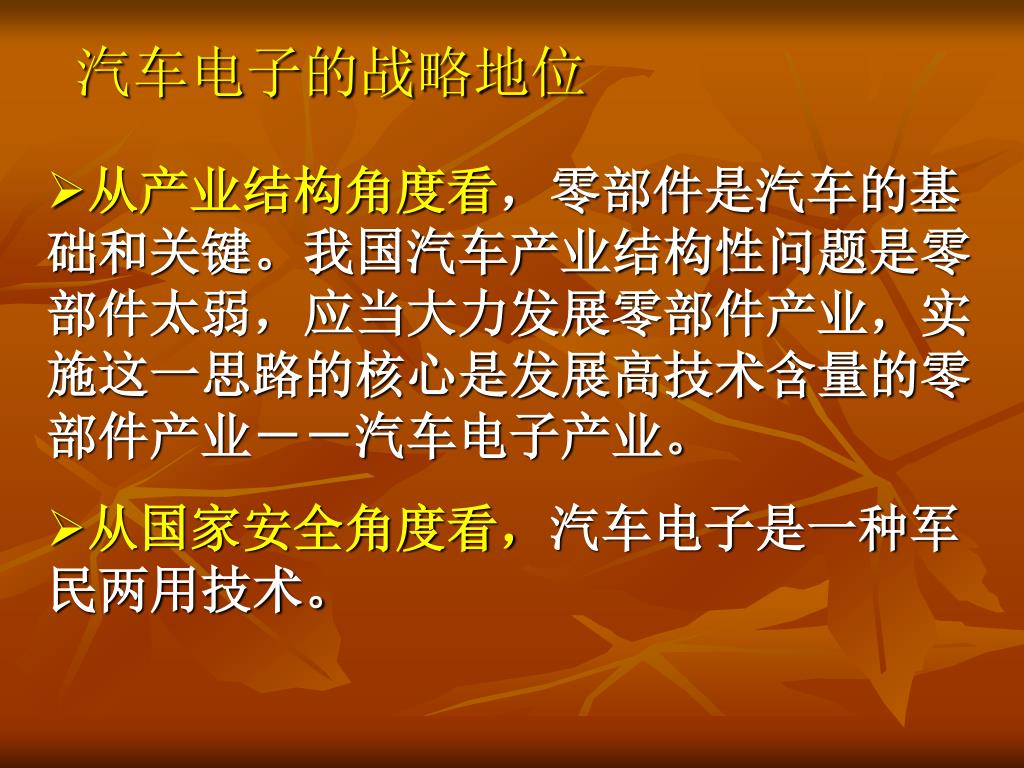 汽车电子的战略地位

➢从产业结构角度看，零部件是汽车的基础和关键。我国汽车产业结构性问题是零部件太弱，应当大力发展零部件产业，实施这一思路的核心是发展高技术含量的零部件产业－－汽车电子产业。

➢从国家安全角度看，汽车电子是一种军民两用技术。